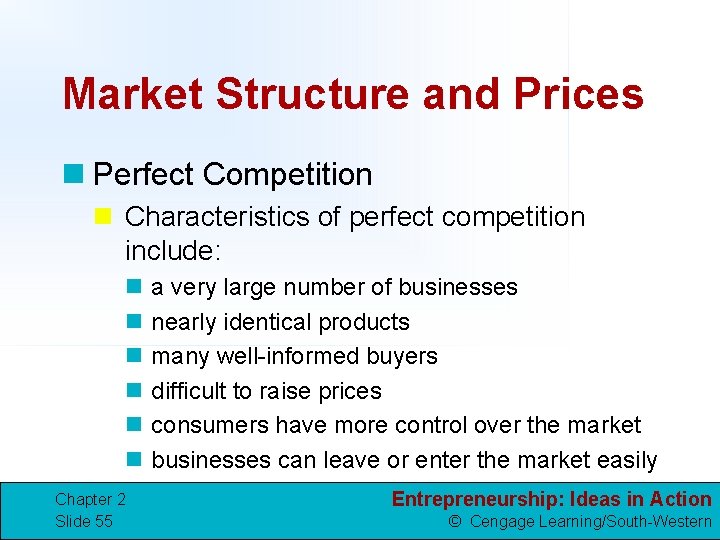 Market Structure and Prices

Perfect Competition

Characteristics of perfect competition include:

a very large number of businesses

nearly identical products

many well-informed buyers

difficult to raise prices

consumers have more control over the market

businesses can leave or enter the market easily

Chapter 2
Slide 55

Entrepreneurship: Ideas in Action
© Cengage Learning/South-Western